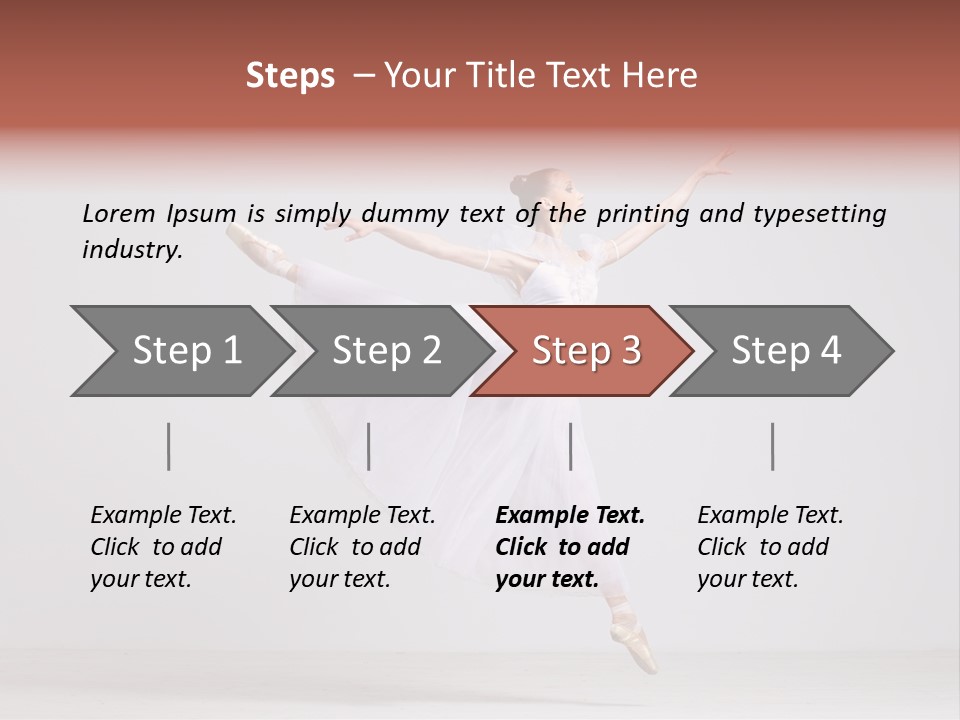 Steps – Your Title Text Here

Lorem Ipsum is simply dummy text of the printing and typesetting industry.

Step 1
Step 2
Step 3
Step 4

Example Text. Click to add your text.

Example Text. Click to add your text.

Example Text. Click to add your text.

Example Text. Click to add your text.